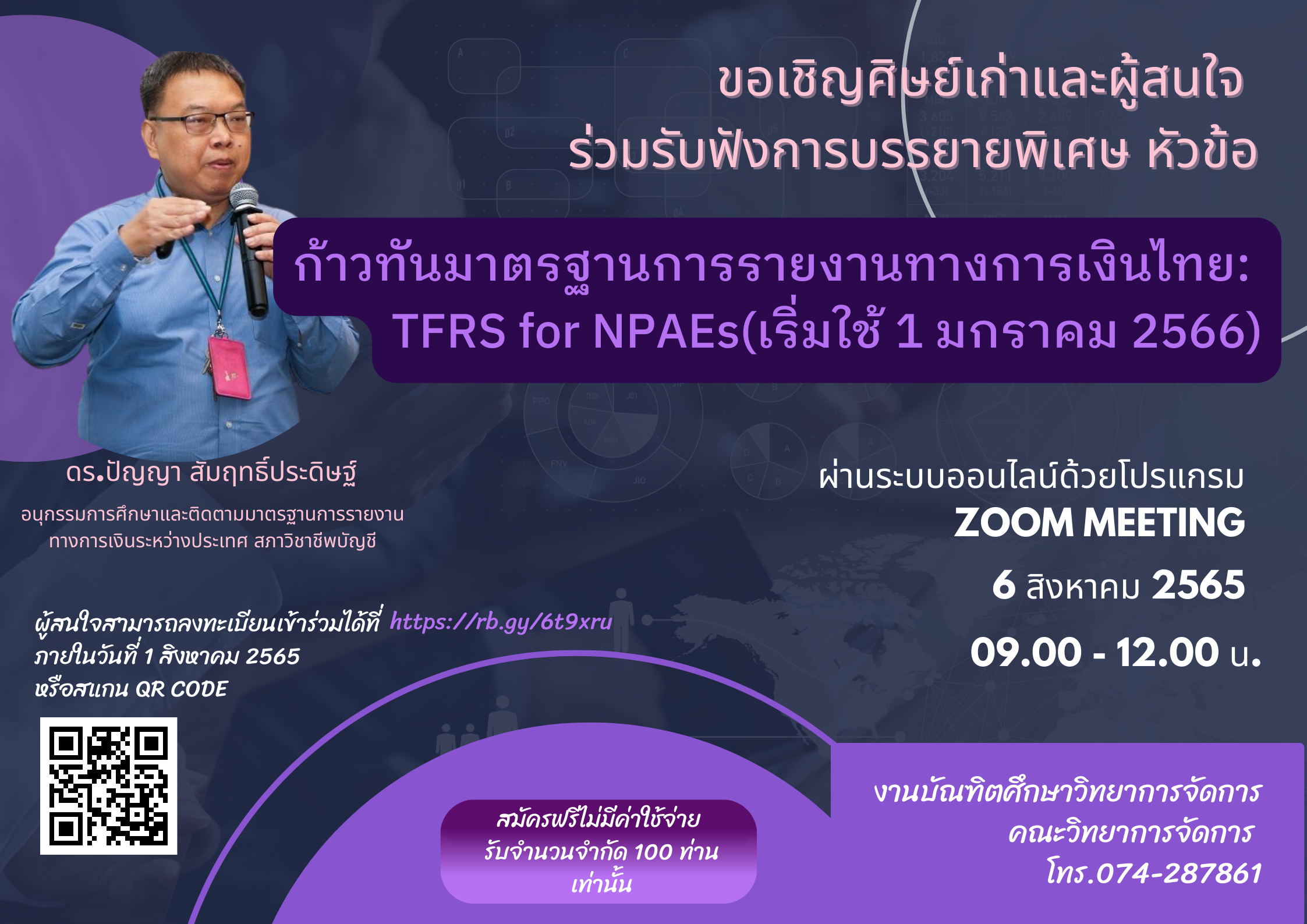 ขอเชิญศิษย์เก่าและผู้สนใจ
ร่วมรับฟังการบรรยายพิเศษ หัวข้อ

ก้าวทันมาตรฐานการรายงานทางการเงินไทย:
TFRS for NPAEs(เริ่มใช้ 1 มกราคม 2566)

ดร.ปัญญา สัมฤทธิ์ประดิษฐ์
อนุกรรมการศึกษาและติดตามมาตรฐานการรายงานทางการเงินระหว่างประเทศ สภาวิชาชีพบัญชี

ผ่านระบบออนไลน์ด้วยโปรแกรม
ZOOM MEETING
6 สิงหาคม 2565
09.00 - 12.00 น.

ผู้สนใจสามารถลงทะเบียนเข้าร่วมได้ที่ https://rb.gy/6t9xru
ภายในวันที่ 1 สิงหาคม 2565
หรือสแกน QR CODE

สมัครฟรีไม่มีค่าใช้จ่าย
รับจำนวนจำกัด 100 ท่าน
เท่านั้น

งานบัณฑิตศึกษาวิทยาการจัดการ
คณะวิทยาการจัดการ
โทร.074-287861